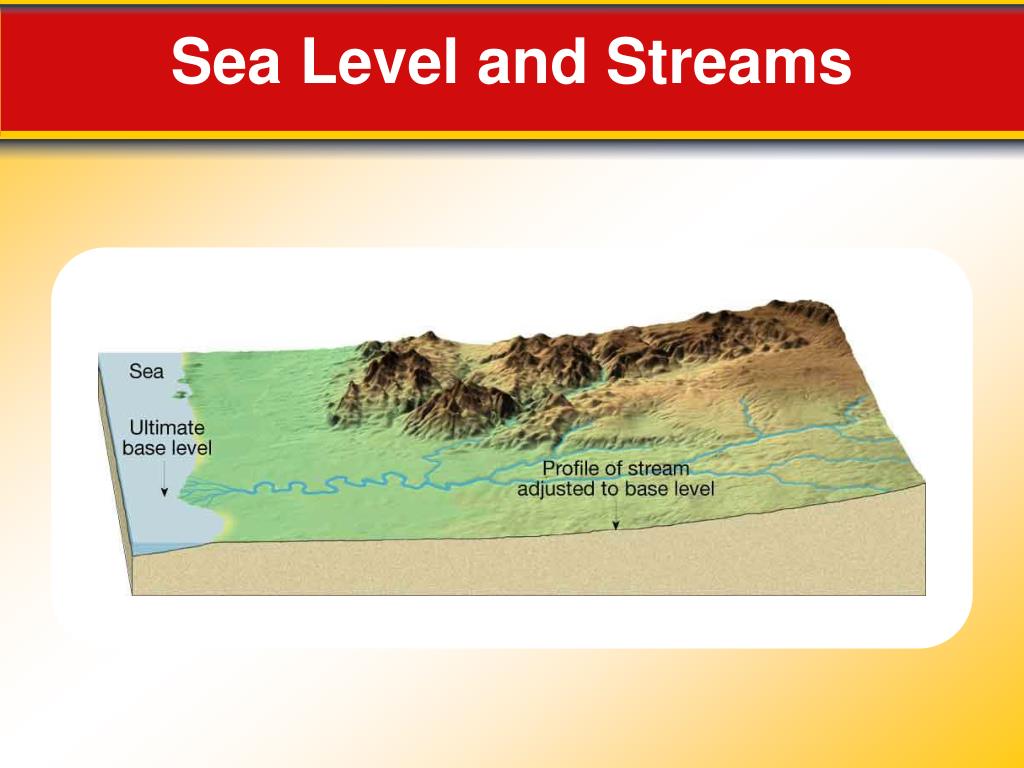 Sea Level and Streams

Sea

Ultimate base level

Profile of stream adjusted to base level